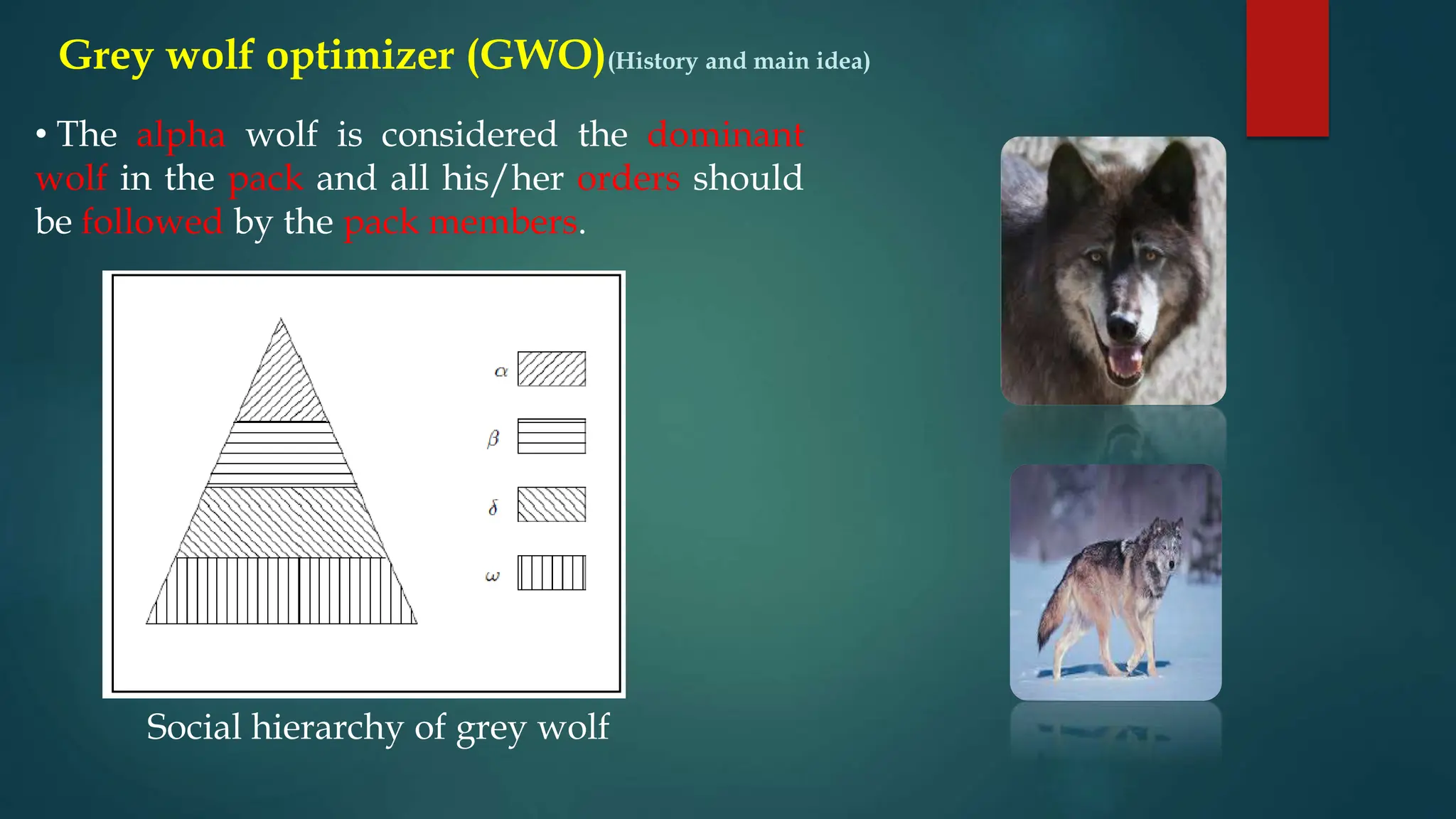 Grey wolf optimizer (GWO)(History and main idea)

• The alpha wolf is considered the dominant wolf in the pack and all his/her orders should be followed by the pack members.

$\alpha$

$\beta$

$\delta$

$\omega$

Social hierarchy of grey wolf